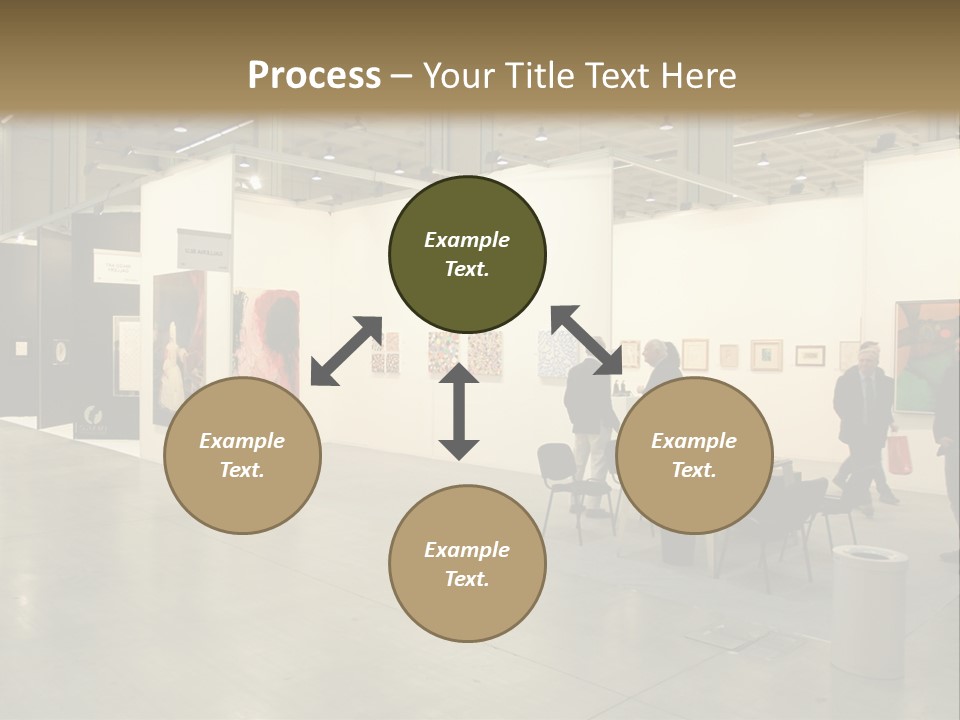 Process – Your Title Text Here

Example Text.

Example Text.

Example Text.

Example Text.